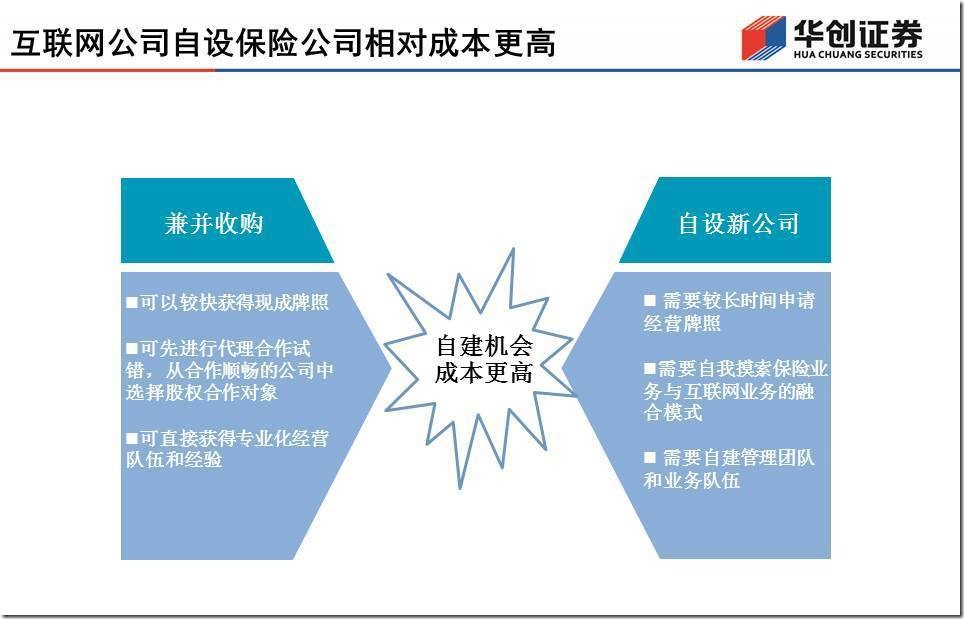 互联网公司自设保险公司相对成本更高

华创证券
HUA CHUANG SECURITIES

兼并收购

■可以较快获得现成牌照

■可先进行代理合作试错，从合作顺畅的公司中选择股权合作对象

■可直接获得专业化经营队伍和经验

自建机会成本更高

自设新公司

■ 需要较长时间申请经营牌照

■需要自我摸索保险业务与互联网业务的融合模式

■ 需要自建管理团队和业务队伍